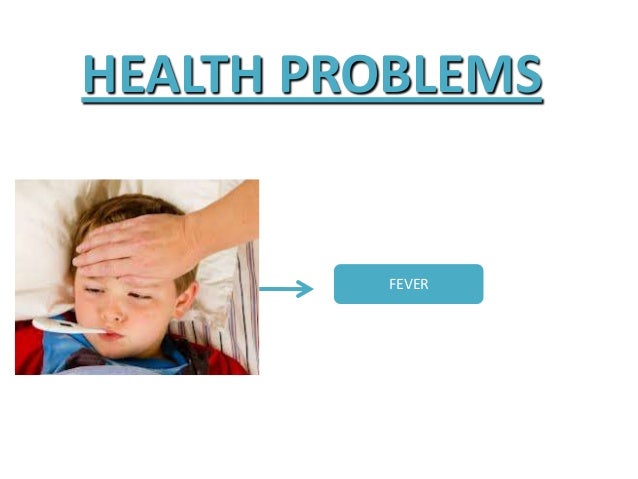 HEALTH PROBLEMS

FEVER